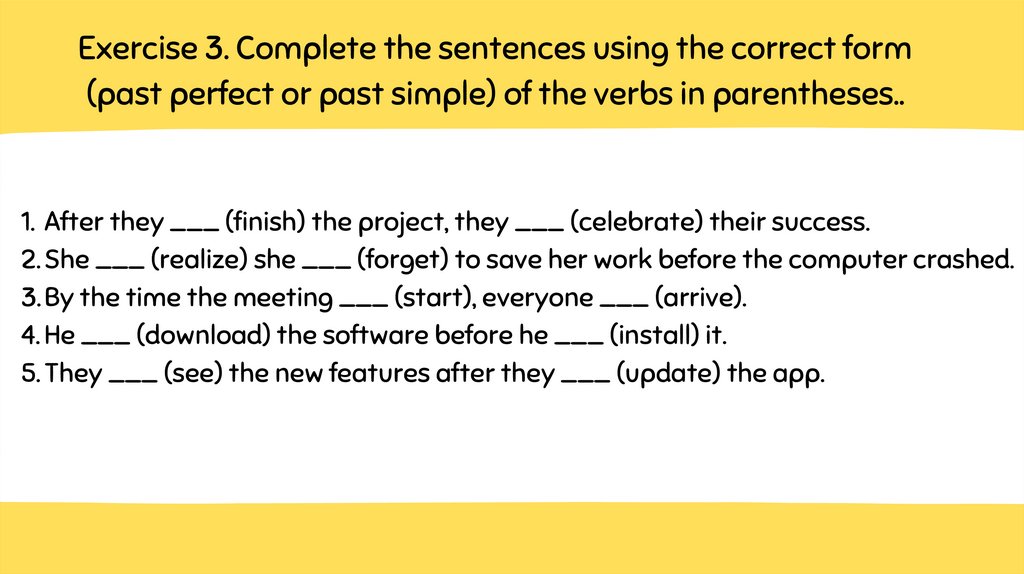 Exercise 3. Complete the sentences using the correct form (past perfect or past simple) of the verbs in parentheses..

1. After they ___ (finish) the project, they ___ (celebrate) their success.
2. She ___ (realize) she ___ (forget) to save her work before the computer crashed.
3. By the time the meeting ___ (start), everyone ___ (arrive).
4. He ___ (download) the software before he ___ (install) it.
5. They ___ (see) the new features after they ___ (update) the app.